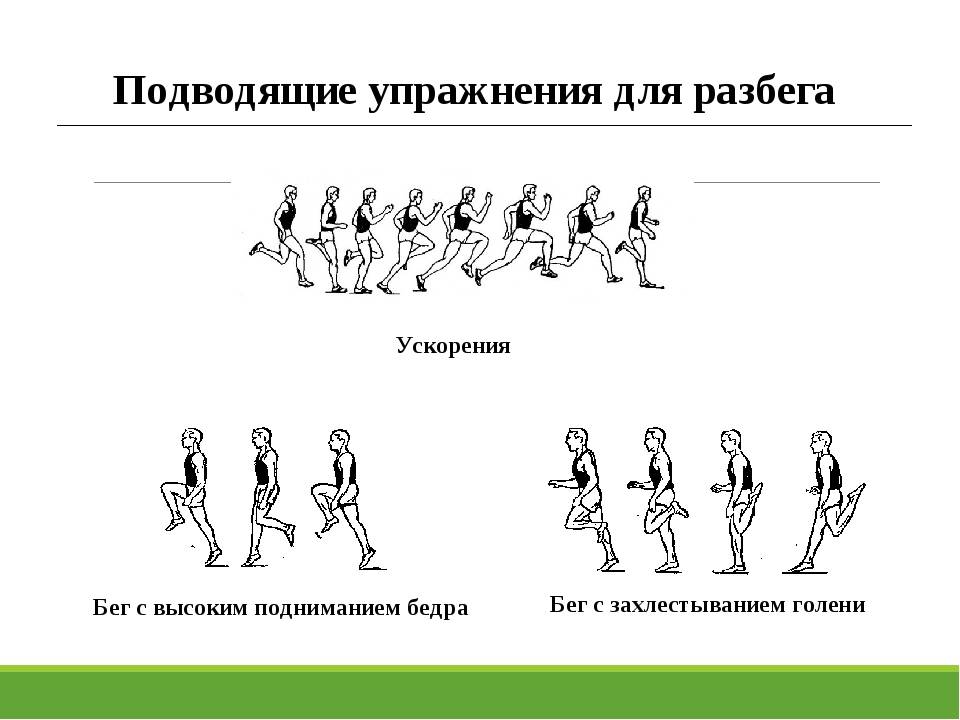 Подводящие упражнения для разбега

Ускорения

Бег с высоким подниманием бедра

Бег с захлестыванием голени